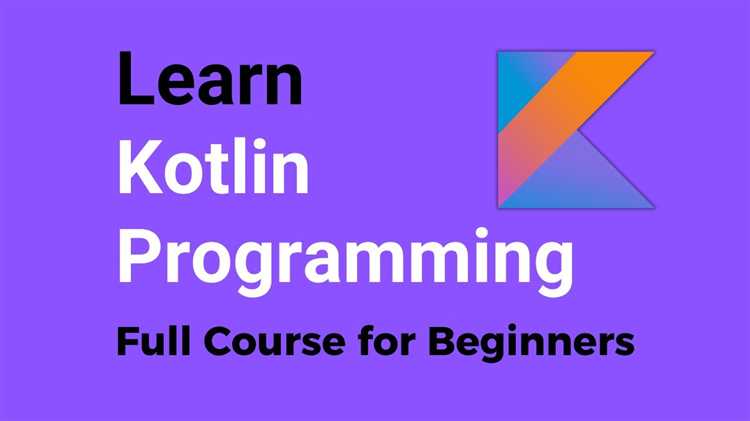 Learn
Kotlin
Programming
Full Course for Beginners